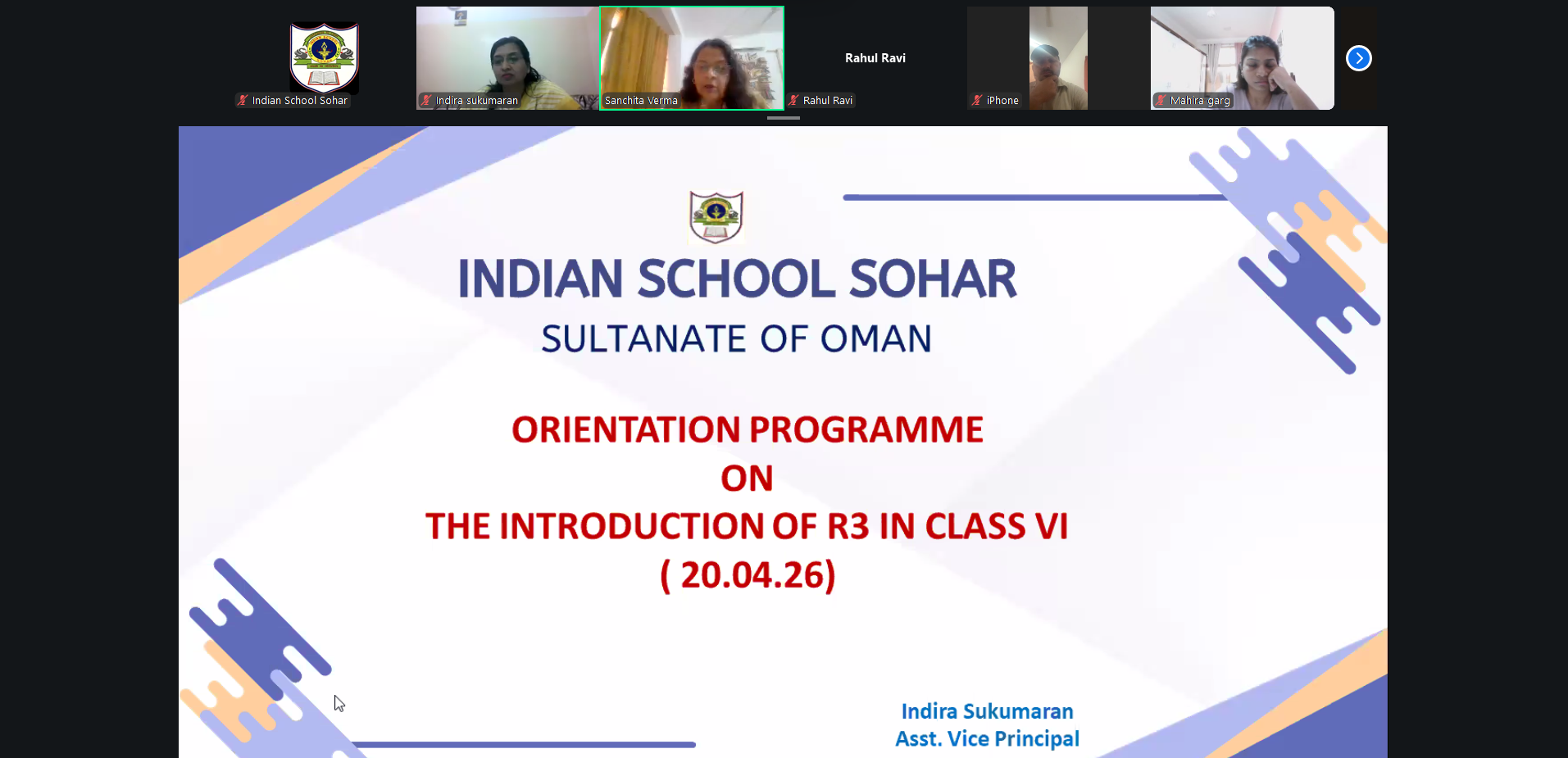 Indian School Sohar

Indira sukumaran

Sanchita Verma

Rahul Ravi

Rahul Ravi

iPhone

Mahira garg

INDIAN SCHOOL SOHAR
SULTANATE OF OMAN

ORIENTATION PROGRAMME
ON
THE INTRODUCTION OF R3 IN CLASS VI
( 20.04.26)

Indira Sukumaran
Asst. Vice Principal